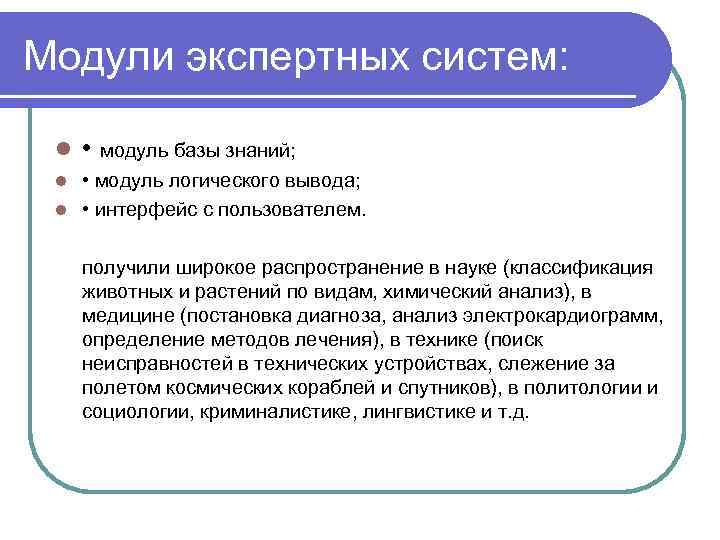 Модули экспертных систем:

• модуль базы знаний;
• модуль логического вывода;
• интерфейс с пользователем.

получили широкое распространение в науке (классификация животных и растений по видам, химический анализ), в медицине (постановка диагноза, анализ электрокардиограмм, определение методов лечения), в технике (поиск неисправностей в технических устройствах, слежение за полетом космических кораблей и спутников), в политологии и социологии, криминалистике, лингвистике и т.д.